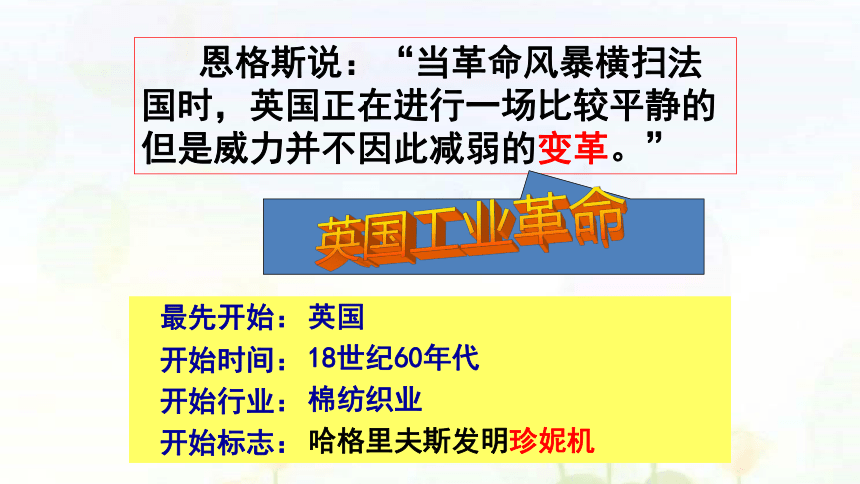 恩格斯说：“当革命风暴横扫法国时，英国正在进行一场比较平静的但是威力并不因此减弱的变革。”

英国工业革命

最先开始：英国
开始时间：18世纪60年代
开始行业：棉纺织业
开始标志：哈格里夫斯发明珍妮机